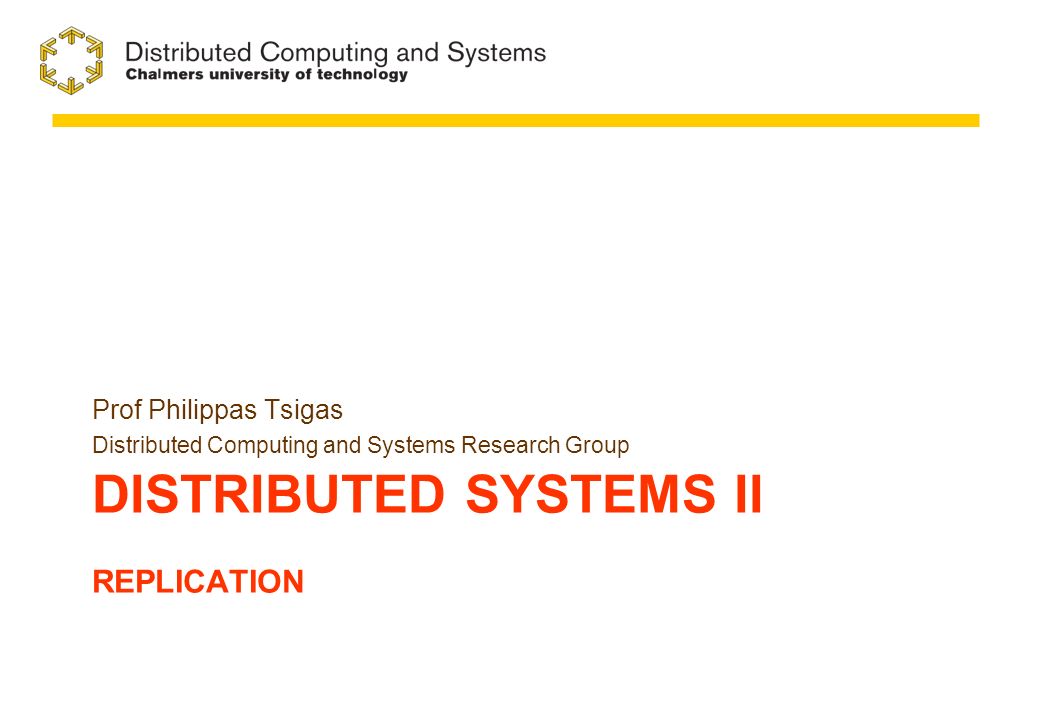 Distributed Computing and Systems
Chalmers university of technology

Prof Philippas Tsigas
Distributed Computing and Systems Research Group

DISTRIBUTED SYSTEMS II

REPLICATION